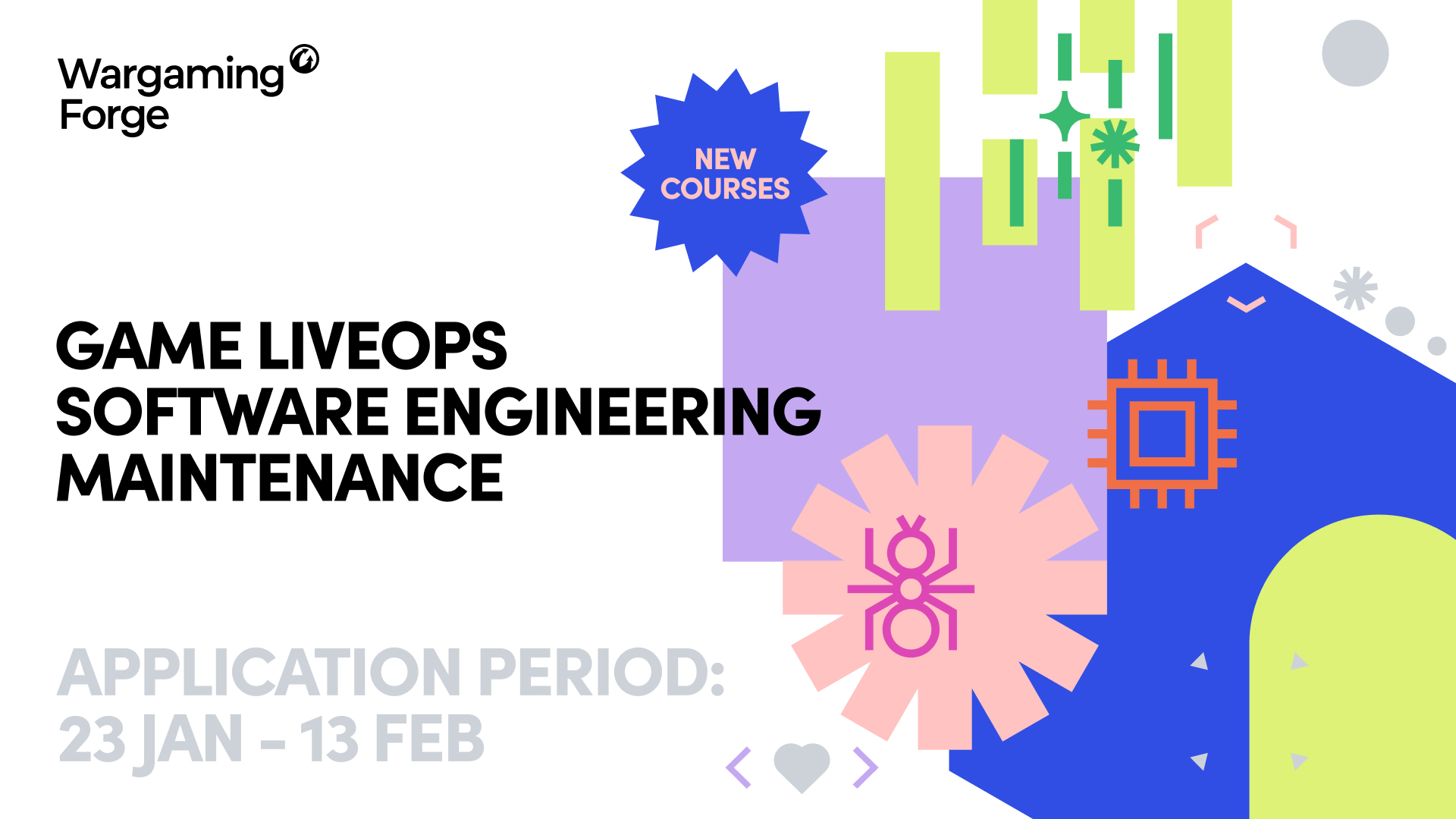 Wargaming Forge

NEW COURSES

GAME LIVEOPS
SOFTWARE ENGINEERING
MAINTENANCE

APPLICATION PERIOD:
23 JAN – 13 FEB